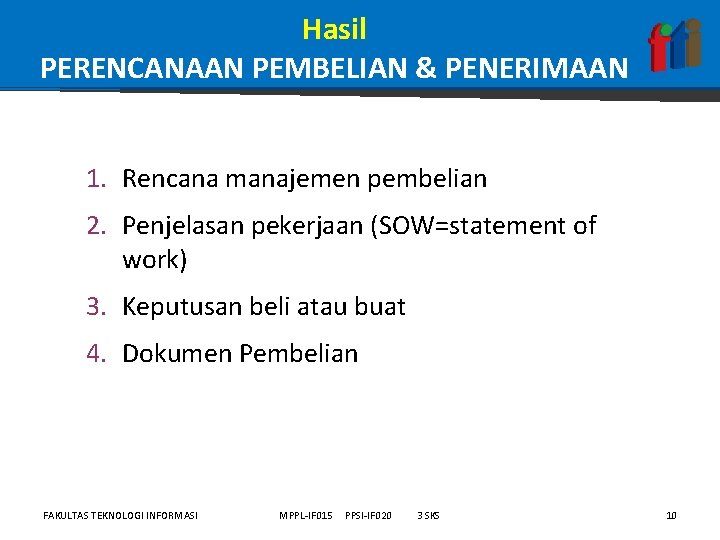 Hasil
PERENCANAAN PEMBELIAN & PENERIMAAN

fti

1. Rencana manajemen pembelian
2. Penjelasan pekerjaan (SOW=statement of work)
3. Keputusan beli atau buat
4. Dokumen Pembelian

FAKULTAS TEKNOLOGI INFORMASI MPPL-IF015 PPSI-IF020 3 SKS 10